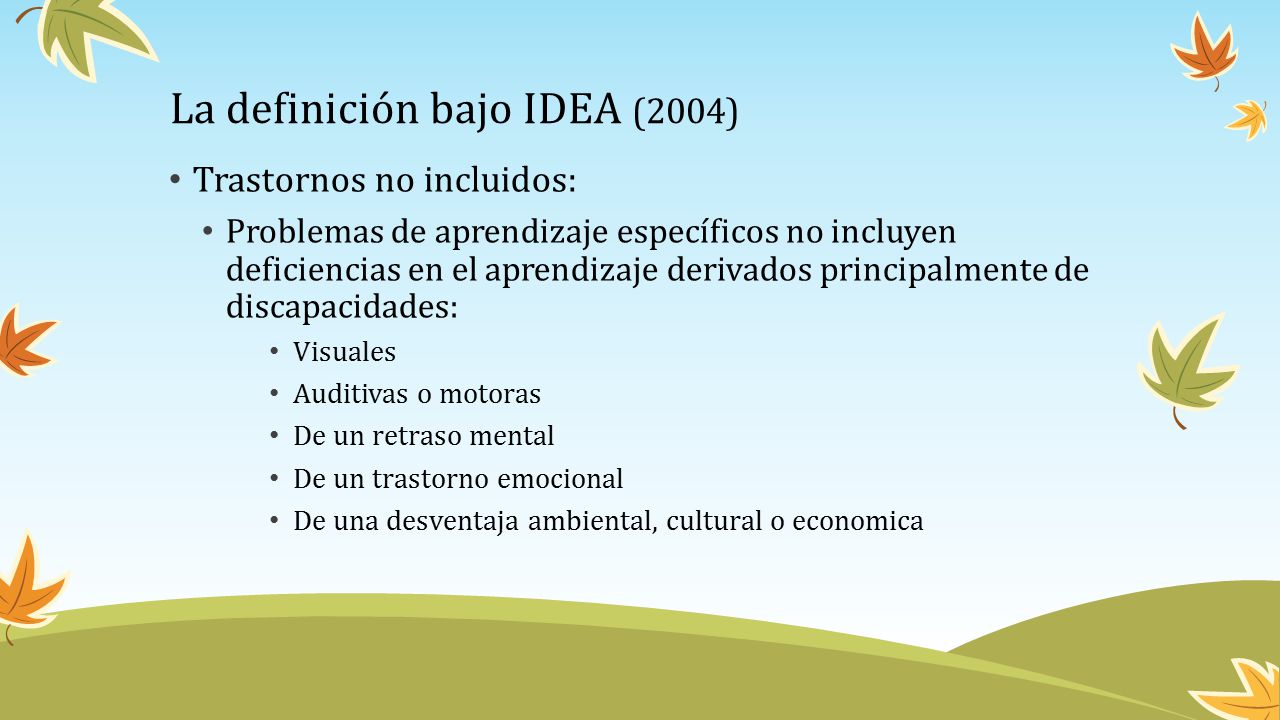 La definición bajo IDEA (2004)

• Trastornos no incluidos:

• Problemas de aprendizaje específicos no incluyen deficiencias en el aprendizaje derivados principalmente de discapacidades:

• Visuales
• Auditivas o motoras
• De un retraso mental
• De un trastorno emocional
• De una desventaja ambiental, cultural o economica